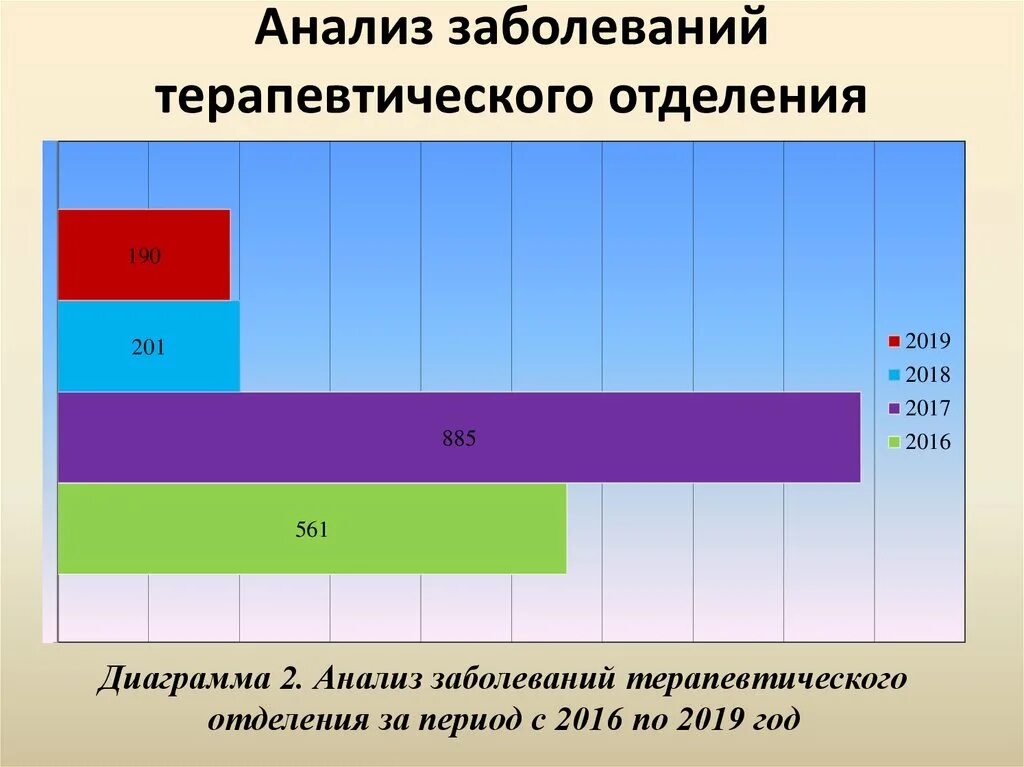 Анализ заболеваний терапевтического отделения

190

201

885

561

2019
2018
2017
2016

Диаграмма 2. Анализ заболеваний терапевтического отделения за период с 2016 по 2019 год